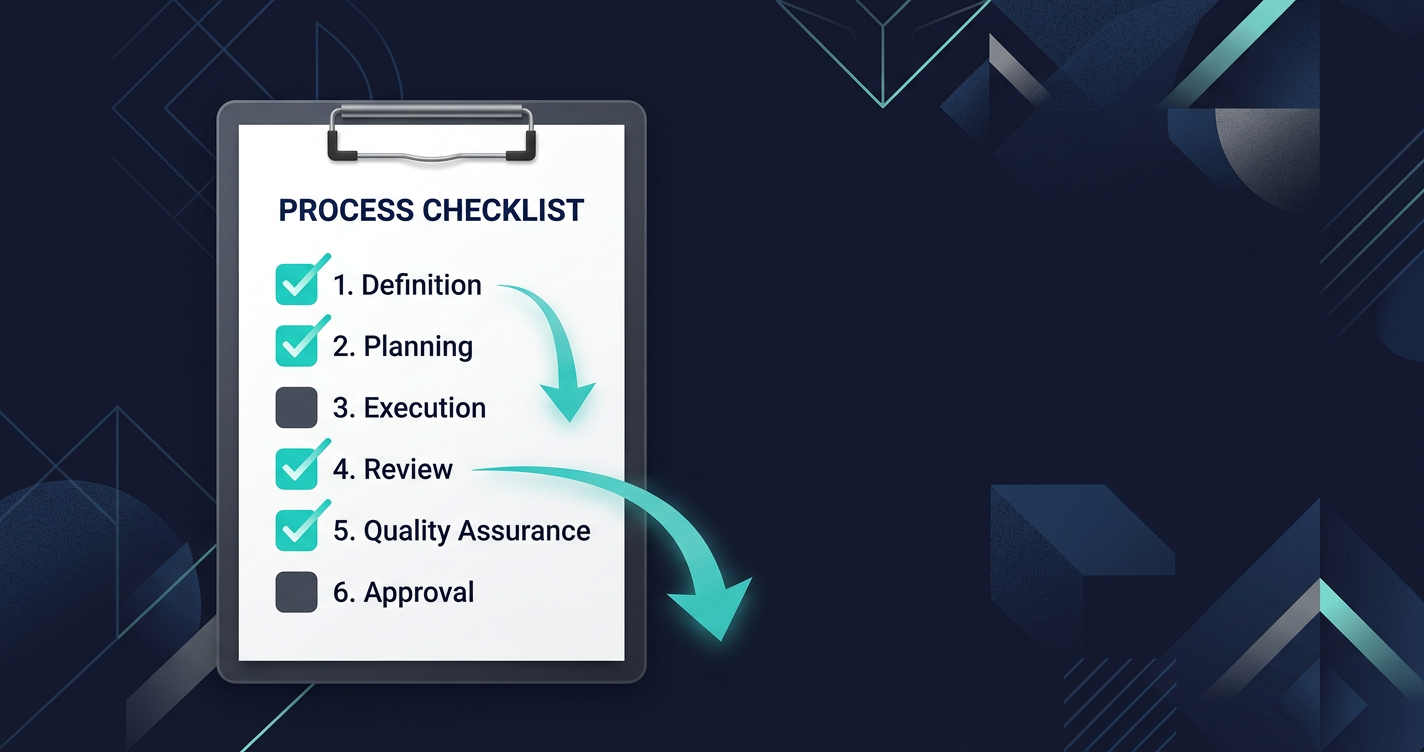 PROCESS CHECKLIST

1. Definition
2. Planning
3. Execution
4. Review
5. Quality Assurance
6. Approval